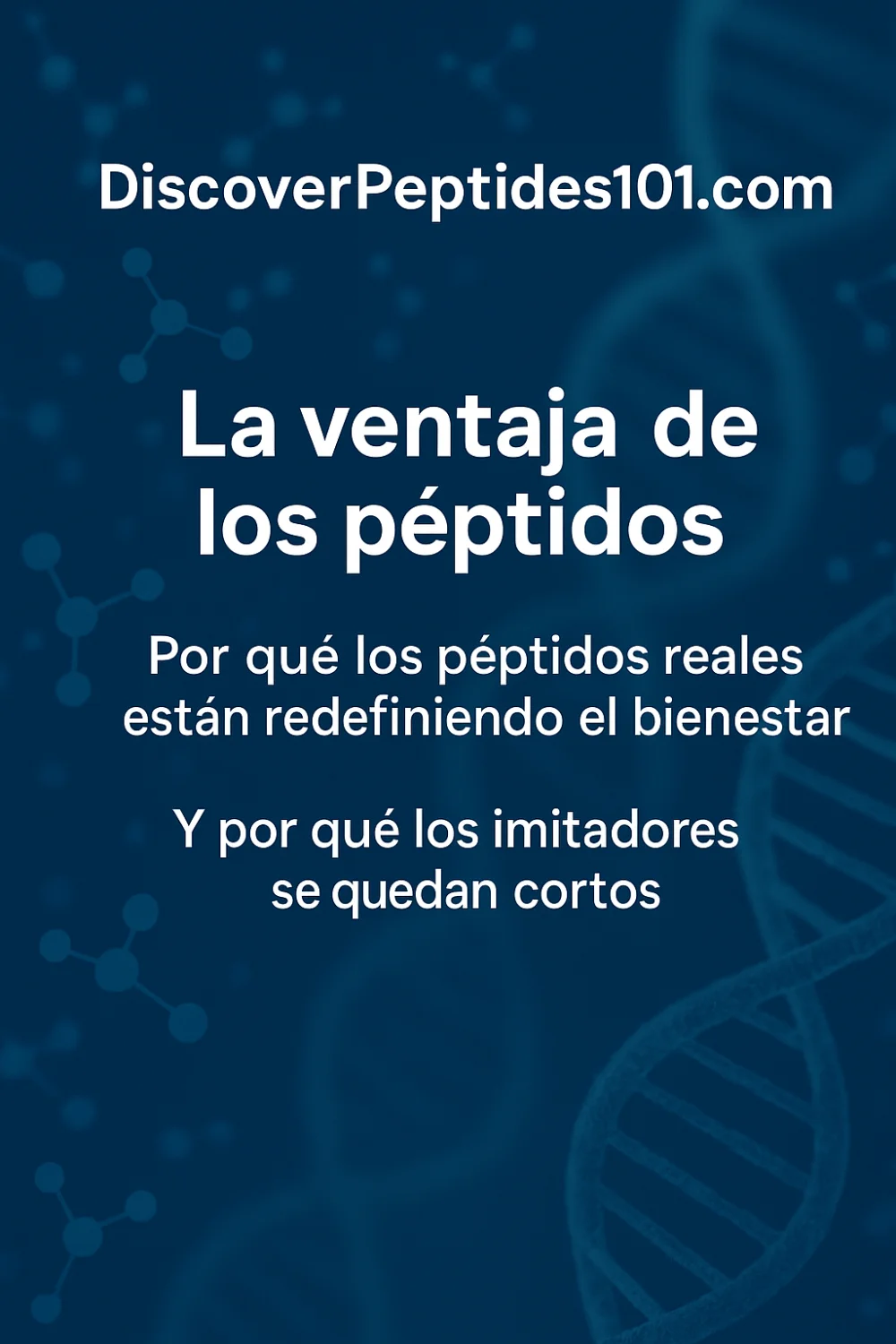 DiscoverPeptides101.com

La ventaja de los péptidos

Por qué los péptidos reales están redefiniendo el bienestar

Y por qué los imitadores se quedan cortos